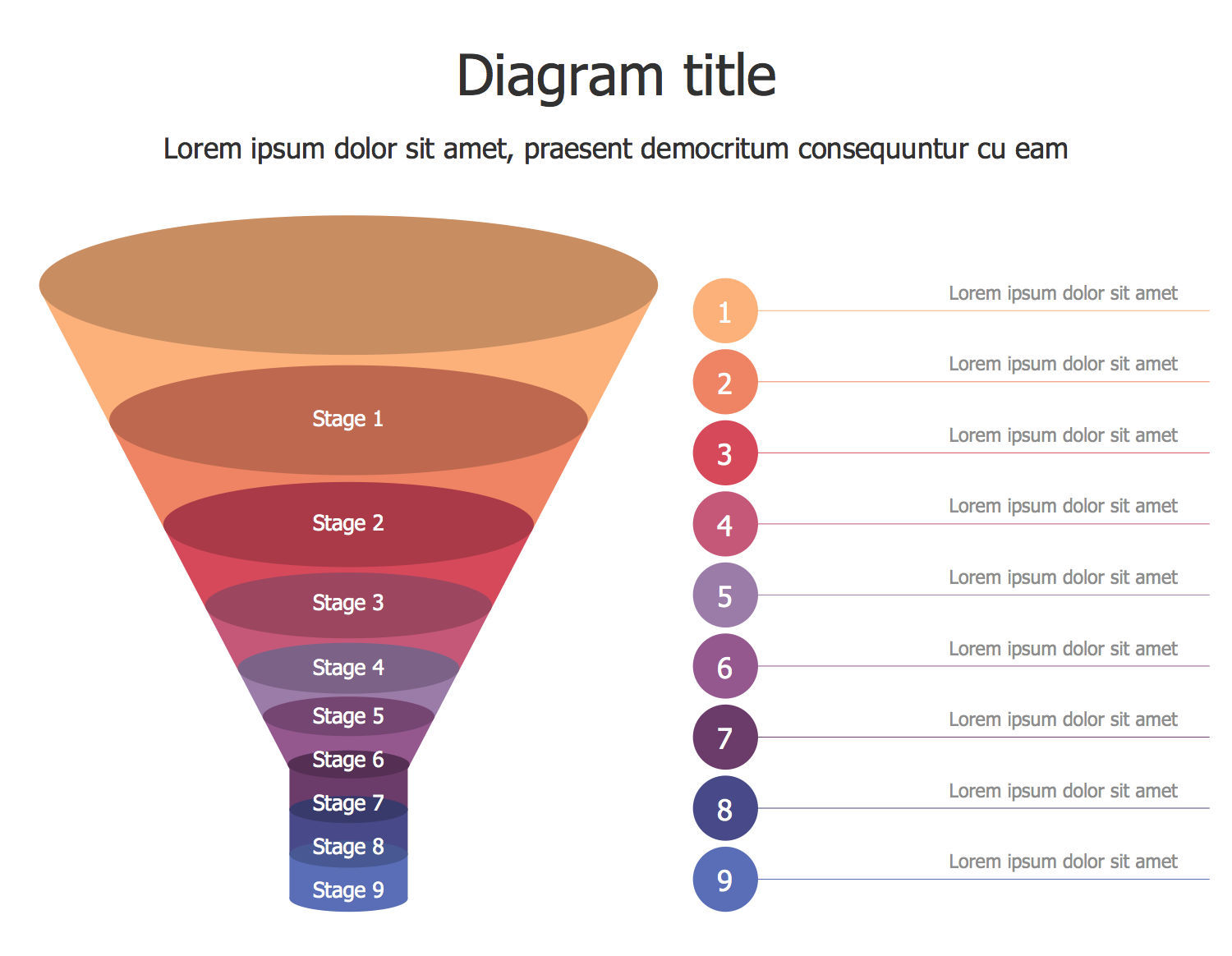 Diagram title

Lorem ipsum dolor sit amet, praesent democritum consequuntur cu eam

Stage 1
Stage 2
Stage 3
Stage 4
Stage 5
Stage 6
Stage 7
Stage 8
Stage 9

1 Lorem ipsum dolor sit amet
2 Lorem ipsum dolor sit amet
3 Lorem ipsum dolor sit amet
4 Lorem ipsum dolor sit amet
5 Lorem ipsum dolor sit amet
6 Lorem ipsum dolor sit amet
7 Lorem ipsum dolor sit amet
8 Lorem ipsum dolor sit amet
9 Lorem ipsum dolor sit amet